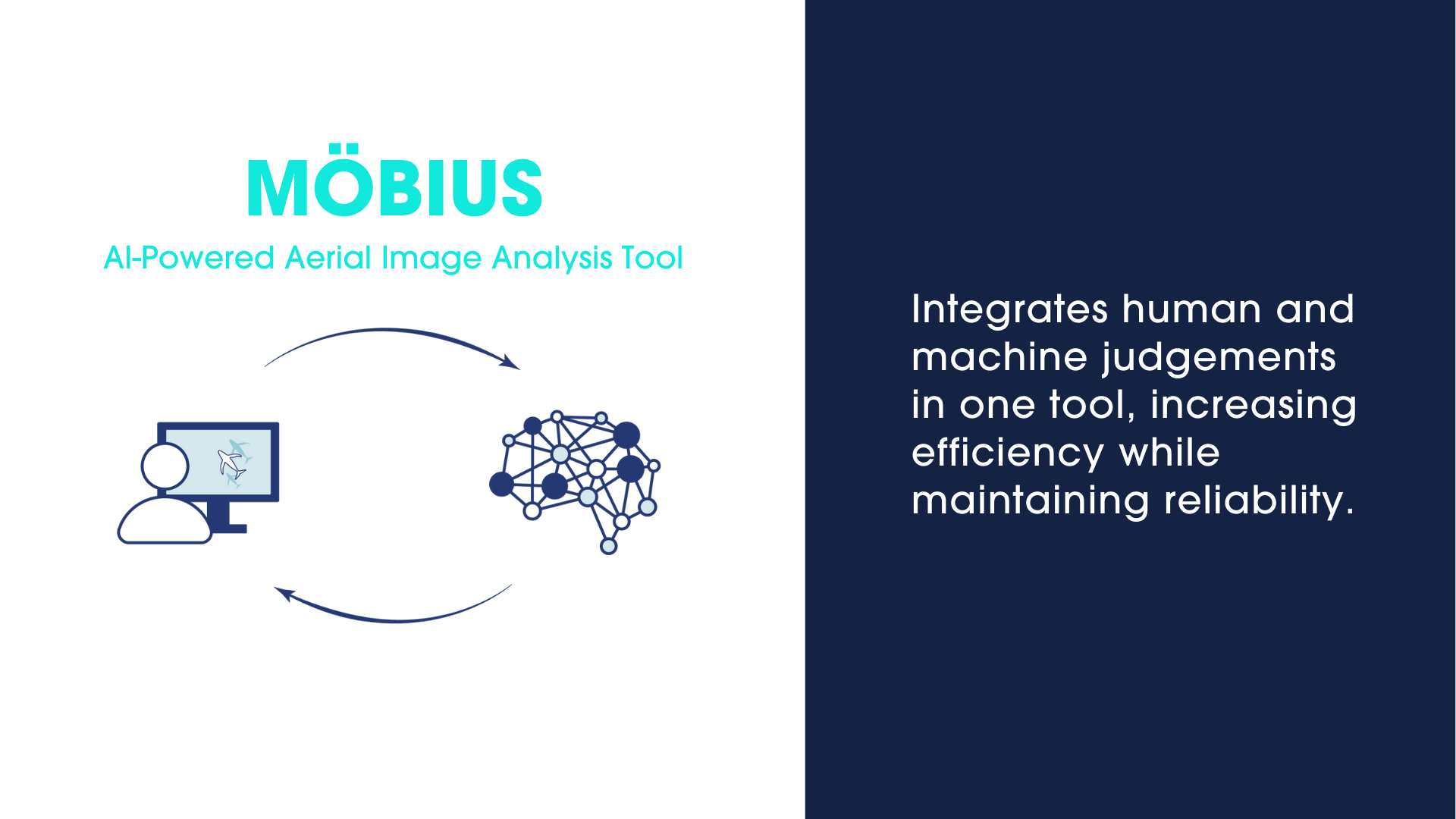 MÖBIUS

AI-Powered Aerial Image Analysis Tool

Integrates human and machine judgements in one tool, increasing efficiency while maintaining reliability.